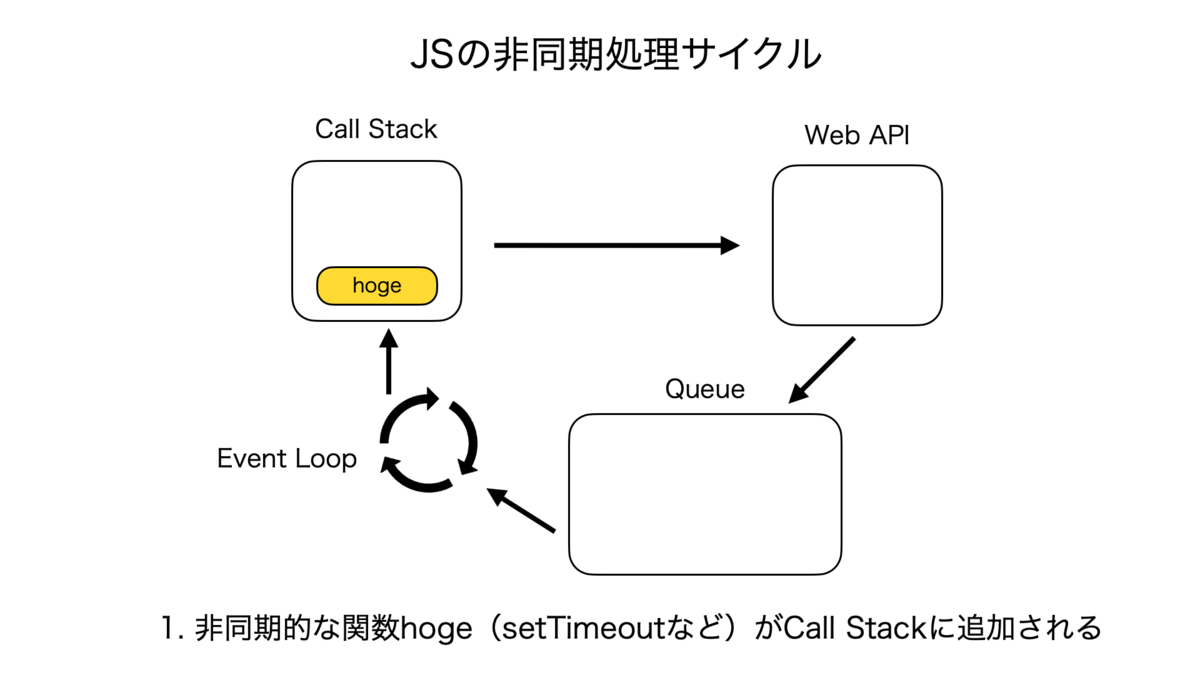 JSの非同期処理サイクル

Call Stack

hoge

Web API

Queue

Event Loop

1. 非同期的な関数hoge（setTimeoutなど）がCall Stackに追加される